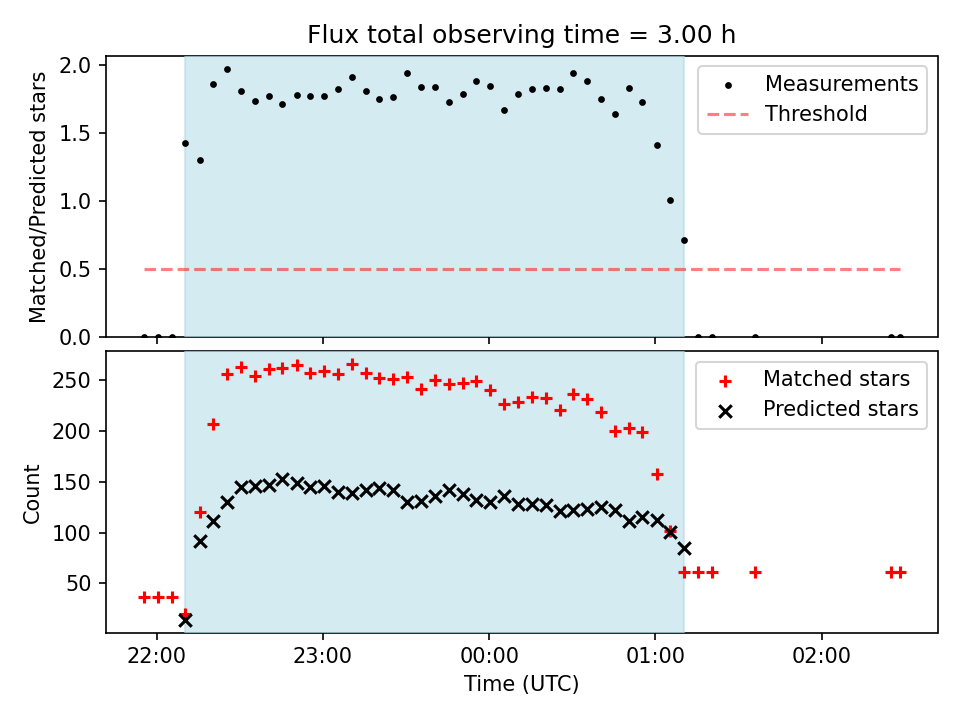 Flux total observing time = 3.00 h

Matched/Predicted stars

2.0
1.5
1.0
0.5
0.0

Measurements
Threshold

Count

250
200
150
100
50

Matched stars
Predicted stars

22:00
23:00
00:00
01:00
02:00

Time (UTC)